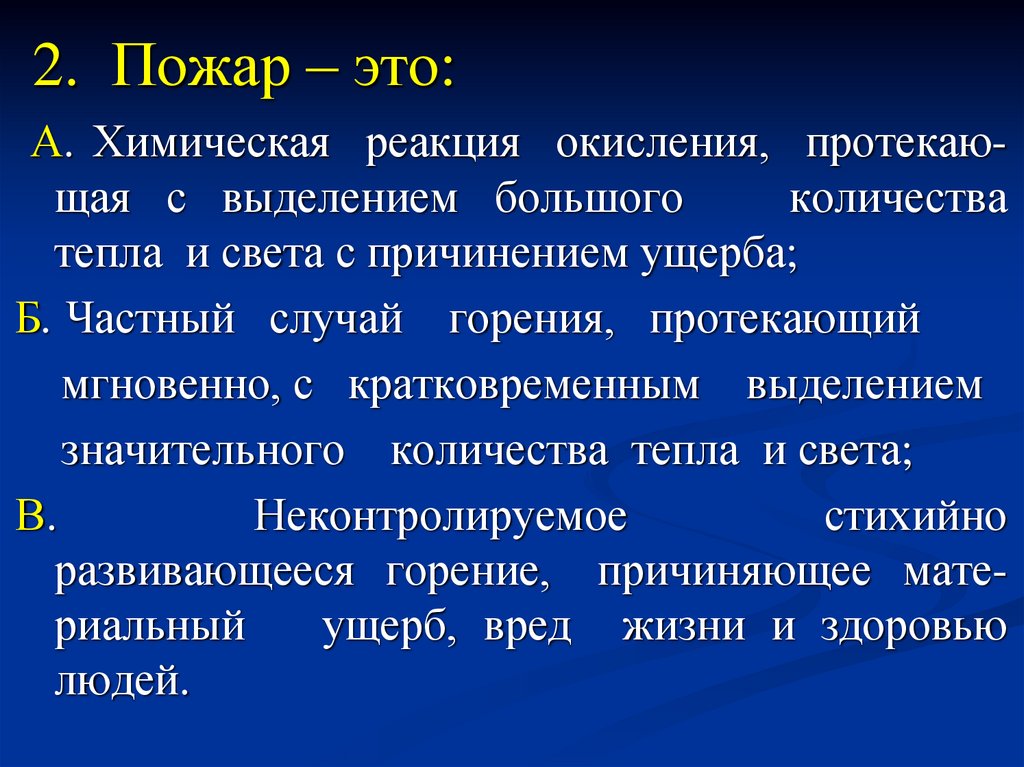 2. Пожар – это:

А. Химическая реакция окисления, протекающая с выделением большого количества тепла и света с причинением ущерба;

Б. Частный случай горения, протекающий мгновенно, с кратковременным выделением значительного количества тепла и света;

В. Неконтролируемое стихийно развивающееся горение, причиняющее материальный ущерб, вред жизни и здоровью людей.